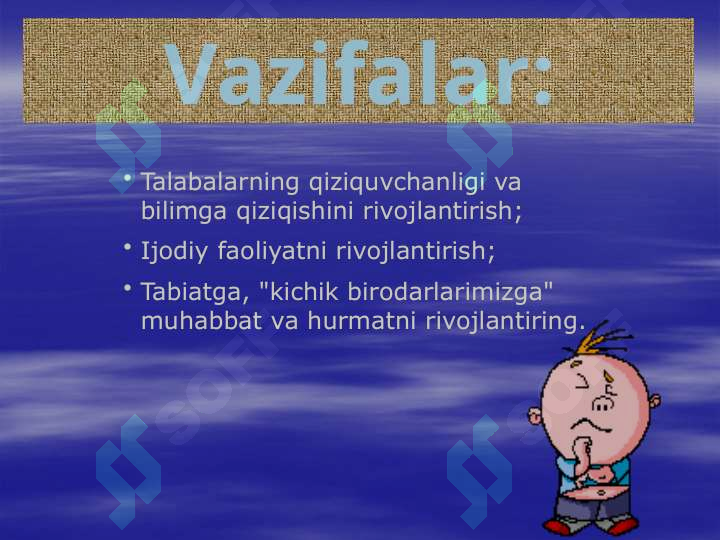 Vazifalar:

• Talabalarning qiziquvchanligi va bilimga qiziqishini rivojlantirish;

• Ijodiy faoliyatni rivojlantirish;

• Tabiatga, "kichik birodarlarimizga" muhabbat va hurmatni rivojlantiring.